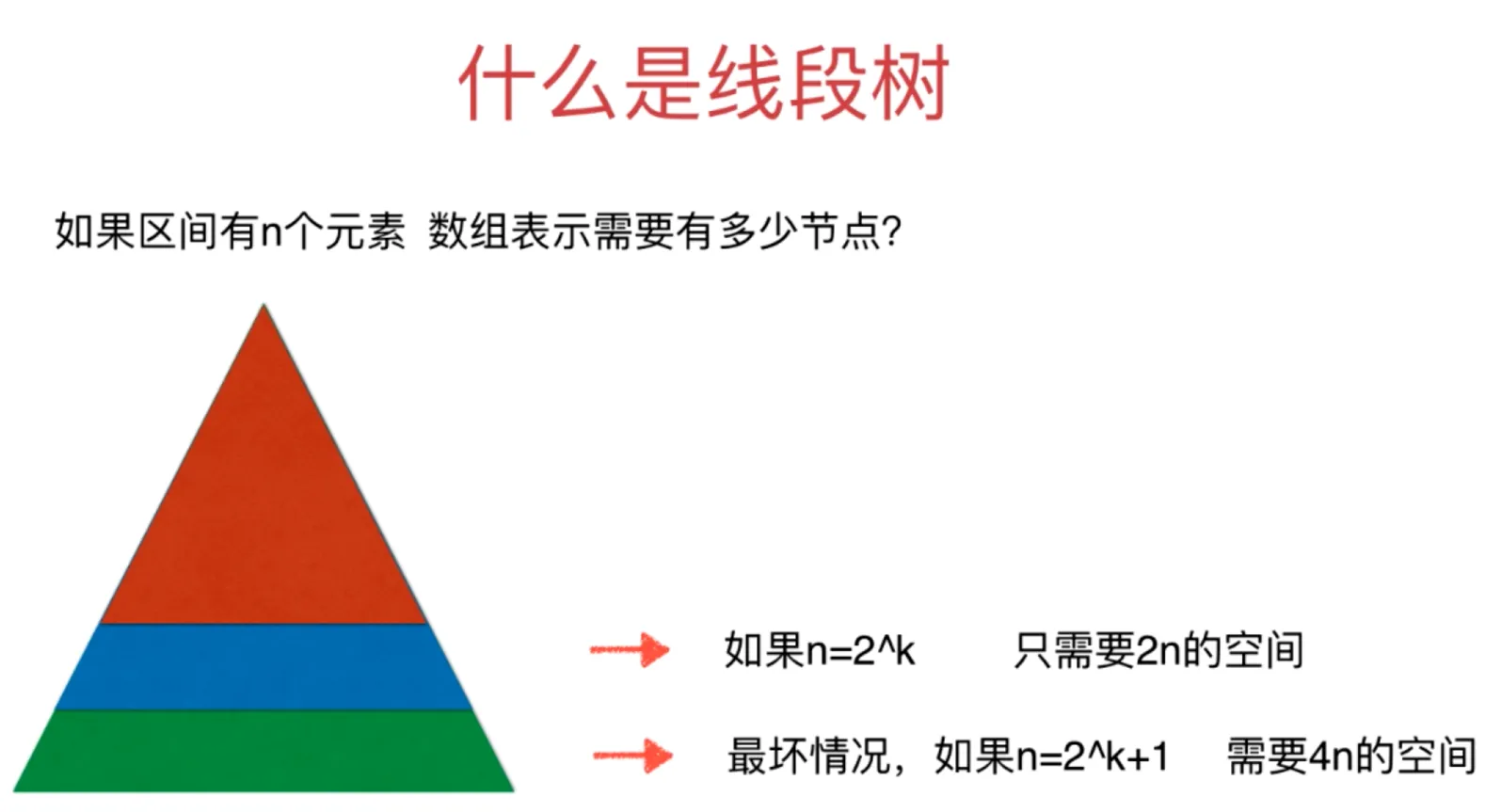 什么是线段树

如果区间有n个元素 数组表示需要有多少节点?

如果n=2^k 只需要2n的空间

最坏情况，如果n=2^k+1 需要4n的空间